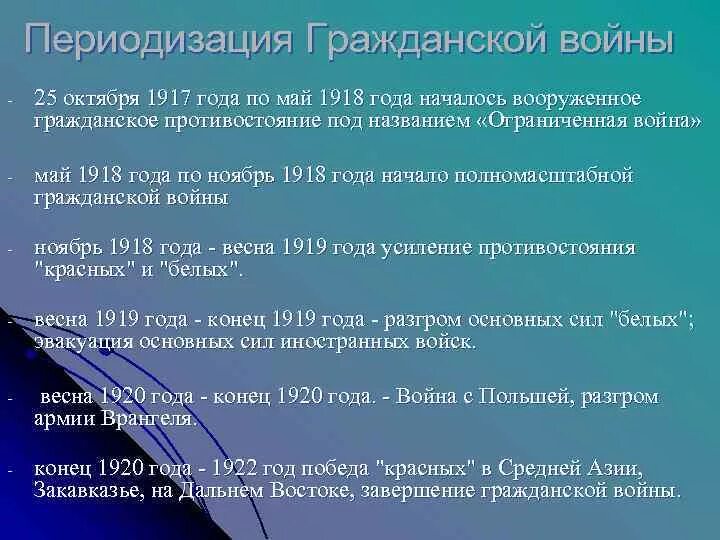 Периодизация Гражданской войны

- 25 октября 1917 года по май 1918 года началось вооруженное гражданское противостояние под названием «Ограниченная война»

- май 1918 года по ноябрь 1918 года начало полномасштабной гражданской войны

- ноябрь 1918 года - весна 1919 года усиление противостояния "красных" и "белых".

- весна 1919 года - конец 1919 года - разгром основных сил "белых"; эвакуация основных сил иностранных войск.

- весна 1920 года - конец 1920 года. - Война с Польшей, разгром армии Врангеля.

- конец 1920 года - 1922 год победа "красных" в Средней Азии, Закавказье, на Дальнем Востоке, завершение гражданской войны.